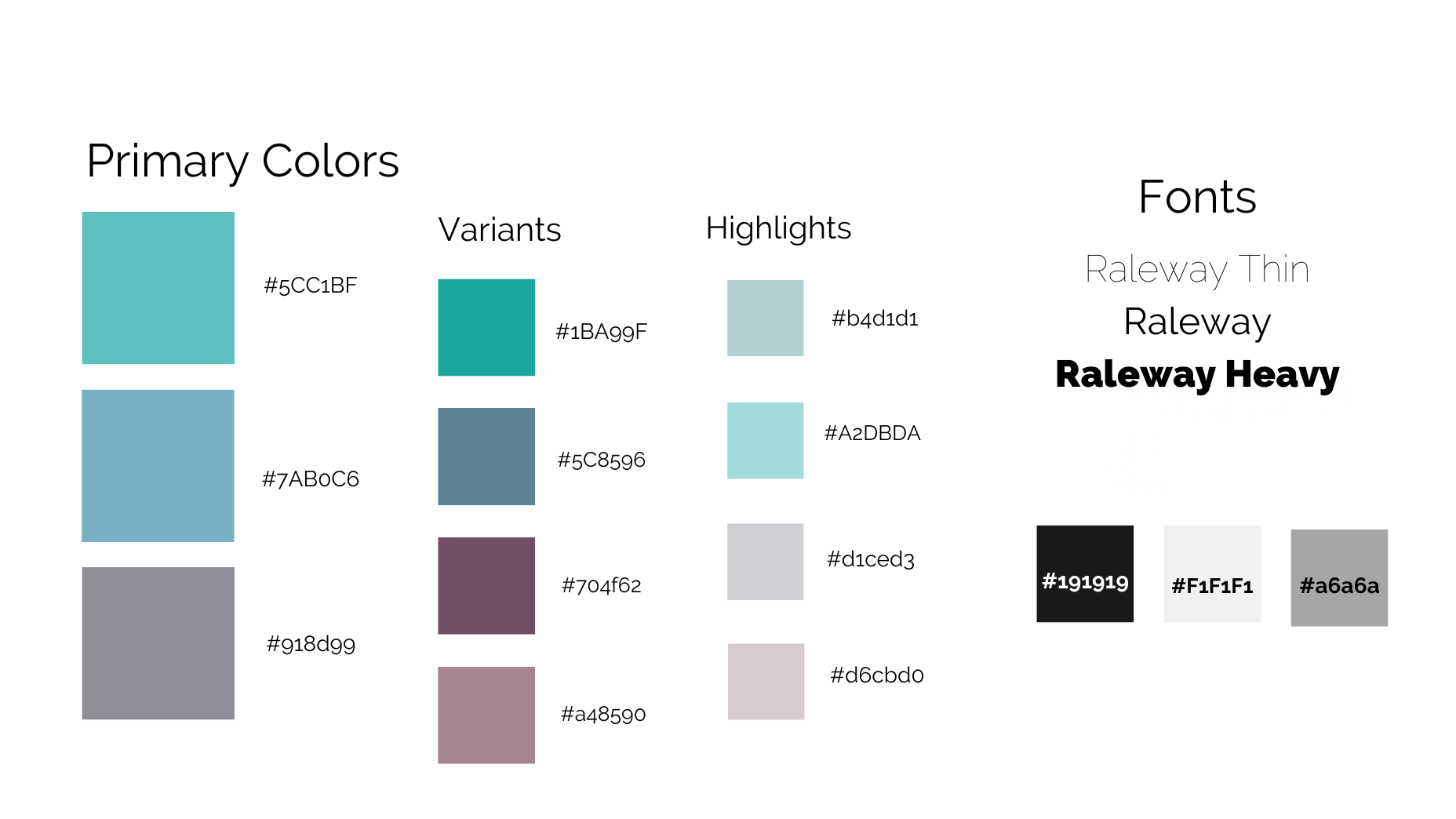 Primary Colors

#5CC1BF

#7AB0C6

#918d99

Variants

#1BA99F

#5C8596

#704f62

#a48590

Highlights

#b4d1d1

#A2DBDA

#d1ced3

#d6cbd0

Fonts

Raleway Thin

Raleway

Raleway Heavy

#191919

#F1F1F1

#a6a6a6